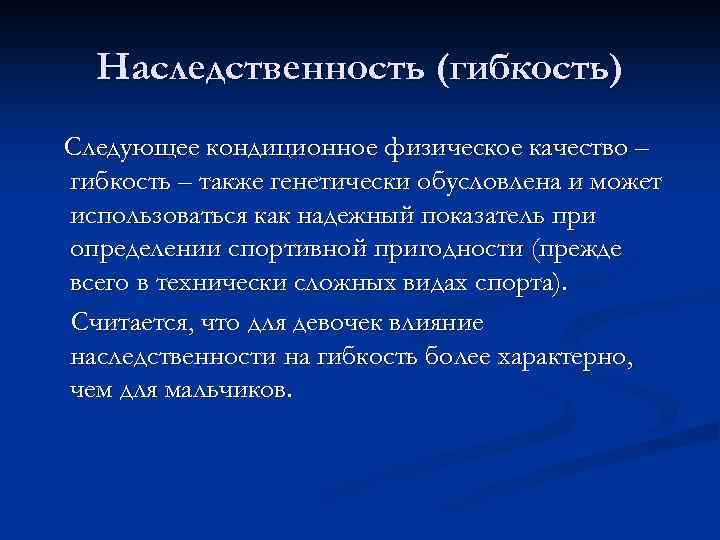 Наследственность (гибкость)

Следующее кондиционное физическое качество – гибкость – также генетически обусловлена и может использоваться как надежный показатель при определении спортивной пригодности (прежде всего в технически сложных видах спорта).

Считается, что для девочек влияние наследственности на гибкость более характерно, чем для мальчиков.